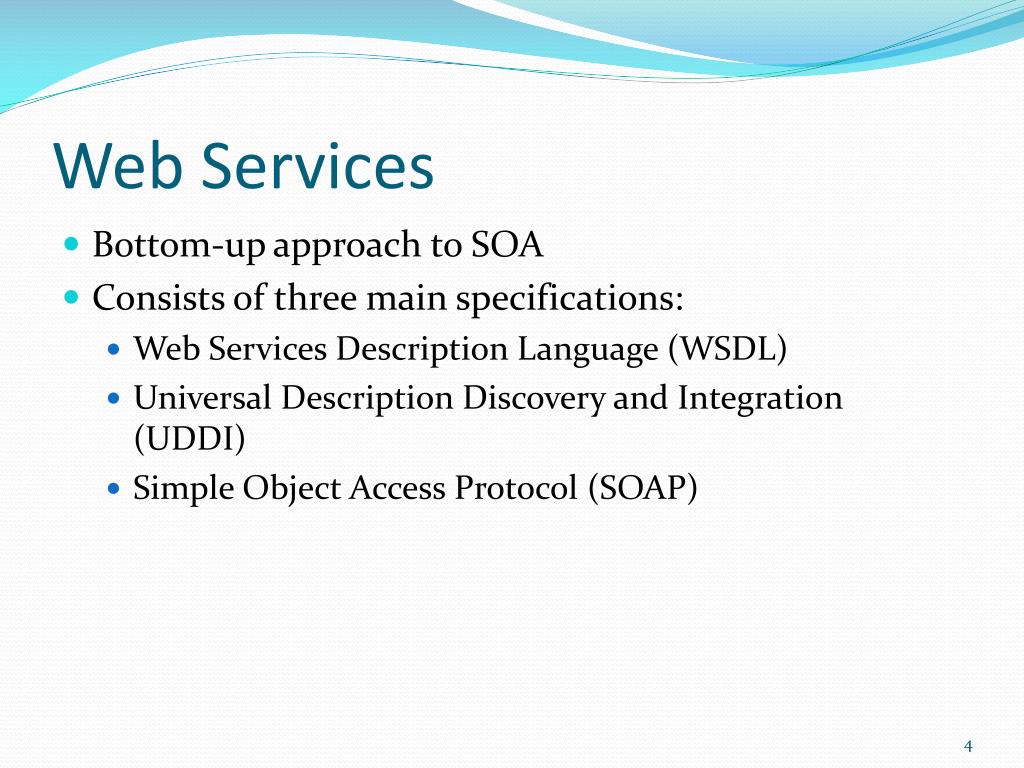 Web Services

- Bottom-up approach to SOA
- Consists of three main specifications:
  - Web Services Description Language (WSDL)
  - Universal Description Discovery and Integration (UDDI)
  - Simple Object Access Protocol (SOAP)

4